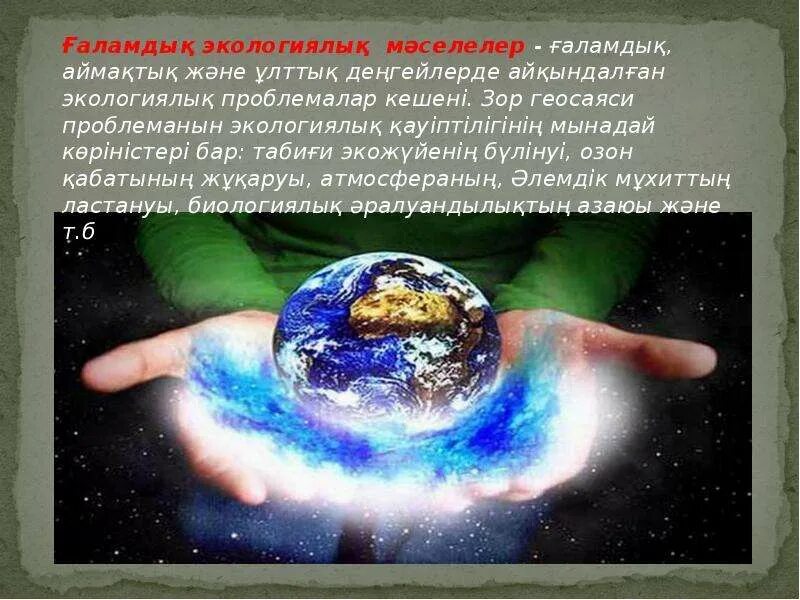 Ғаламдық экологиялық мәселелер - ғаламдық, аймақтық және ұлттық деңгейлерде айқындалған экологиялық проблемалар кешені. Зор геосаяси проблеманын экологиялық қауіптілігінің мынадай көріністері бар: табиғи экожүйенің бүлінуі, озон қабатының жұқаруы, атмосфераның, Әлемдік мұхиттың ластануы, биологиялық әралуандылықтың азаюы және т.б